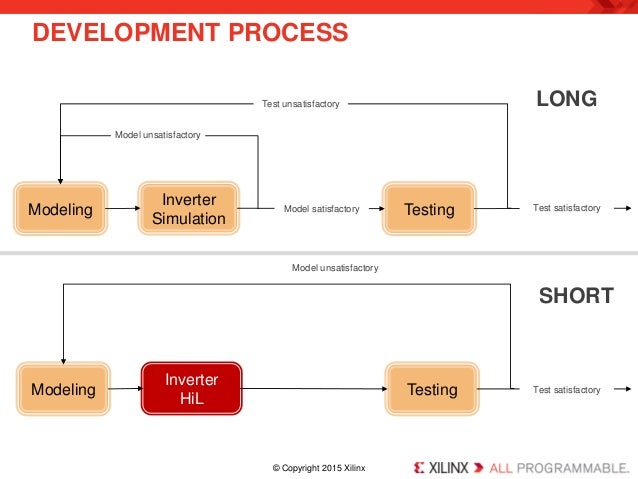 DEVELOPMENT PROCESS

LONG

Test unsatisfactory

Model unsatisfactory

Modeling

Inverter Simulation

Model satisfactory

Testing

Test satisfactory

Model unsatisfactory

SHORT

Modeling

Inverter HiL

Testing

Test satisfactory

© Copyright 2015 Xilinx

XILINX ALL PROGRAMMABLE.